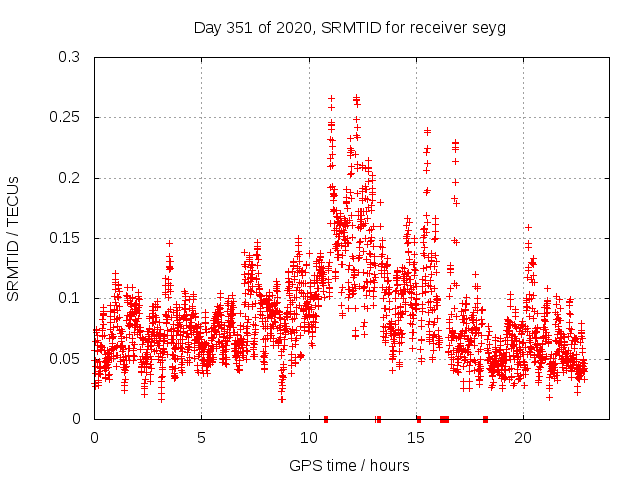 Day 351 of 2020, SRMTID for receiver seyg

SRMTID / TECUs

0.3
0.25
0.2
0.15
0.1
0.05
0

0
5
10
15
20

GPS time / hours